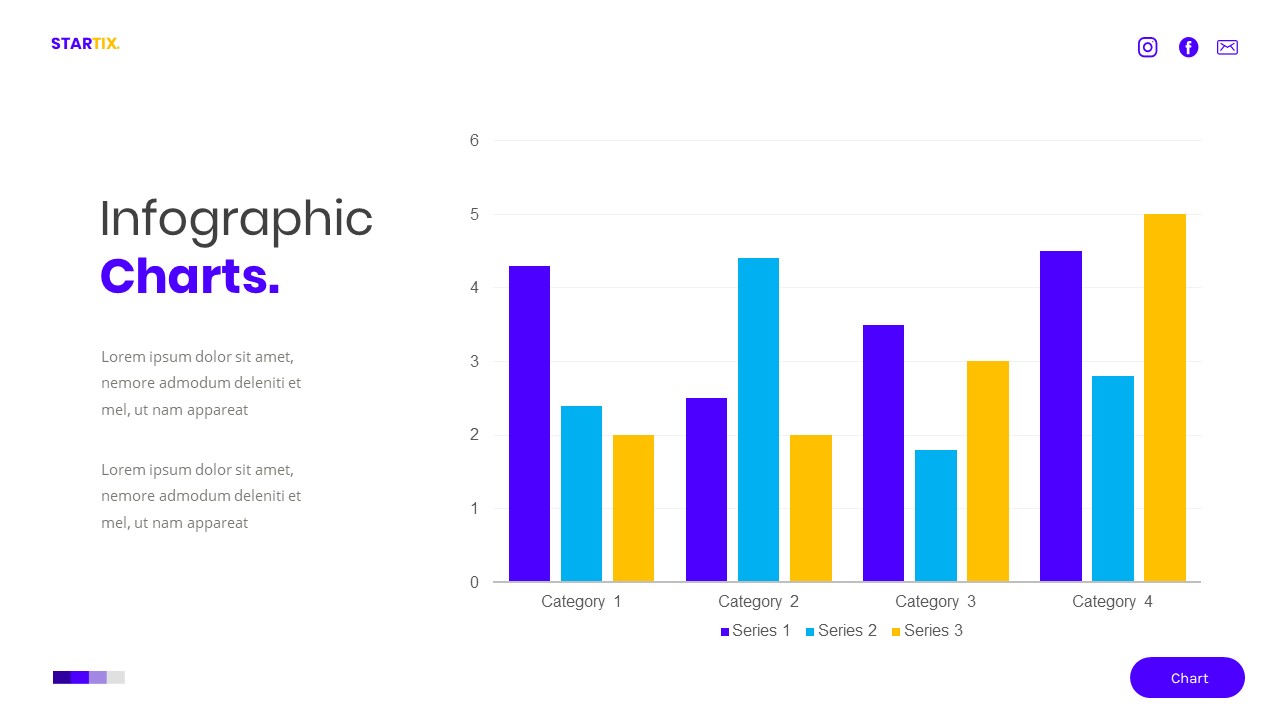 STARTIX.

Infographic
Charts.

Lorem ipsum dolor sit amet, nemore admodum deleniti et mel, ut nam appareat

Lorem ipsum dolor sit amet, nemore admodum deleniti et mel, ut nam appareat

6
5
4
3
2
1
0

Category 1
Category 2
Category 3
Category 4

Series 1 Series 2 Series 3

Chart